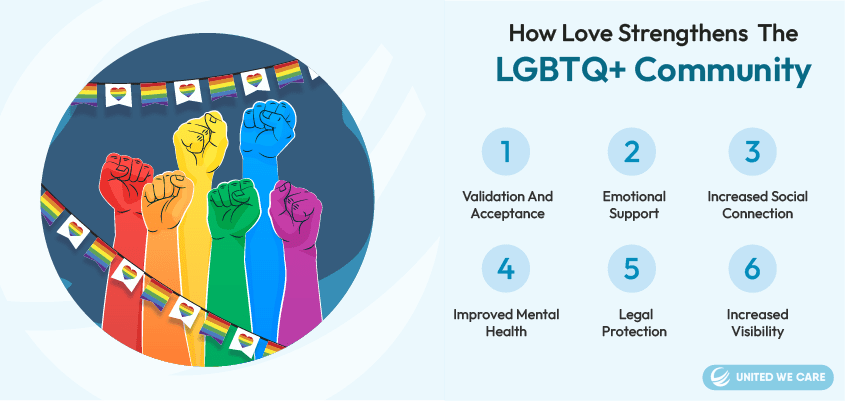 How Love Strengthens The LGBTQ+ Community

1
Validation And Acceptance

2
Emotional Support

3
Increased Social Connection

4
Improved Mental Health

5
Legal Protection

6
Increased Visibility

UNITED WE CARE